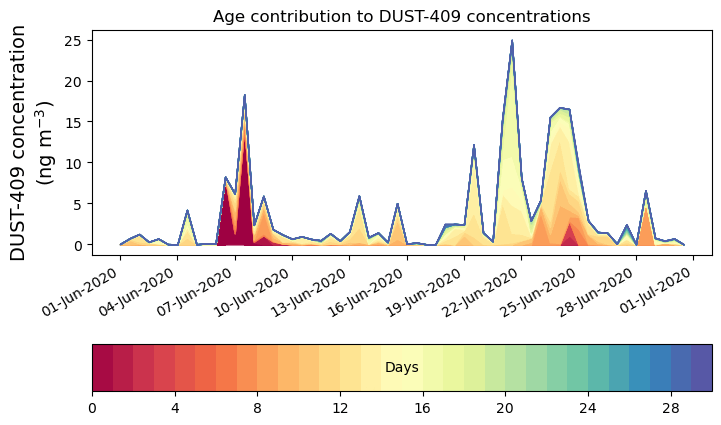 Age contribution to DUST-409 concentrations

DUST-409 concentration (ng m$^{-3}$)

25
20
15
10
5
0

01-Jun-2020
04-Jun-2020
07-Jun-2020
10-Jun-2020
13-Jun-2020
16-Jun-2020
19-Jun-2020
22-Jun-2020
25-Jun-2020
28-Jun-2020
01-Jul-2020

Days

0
4
8
12
16
20
24
28